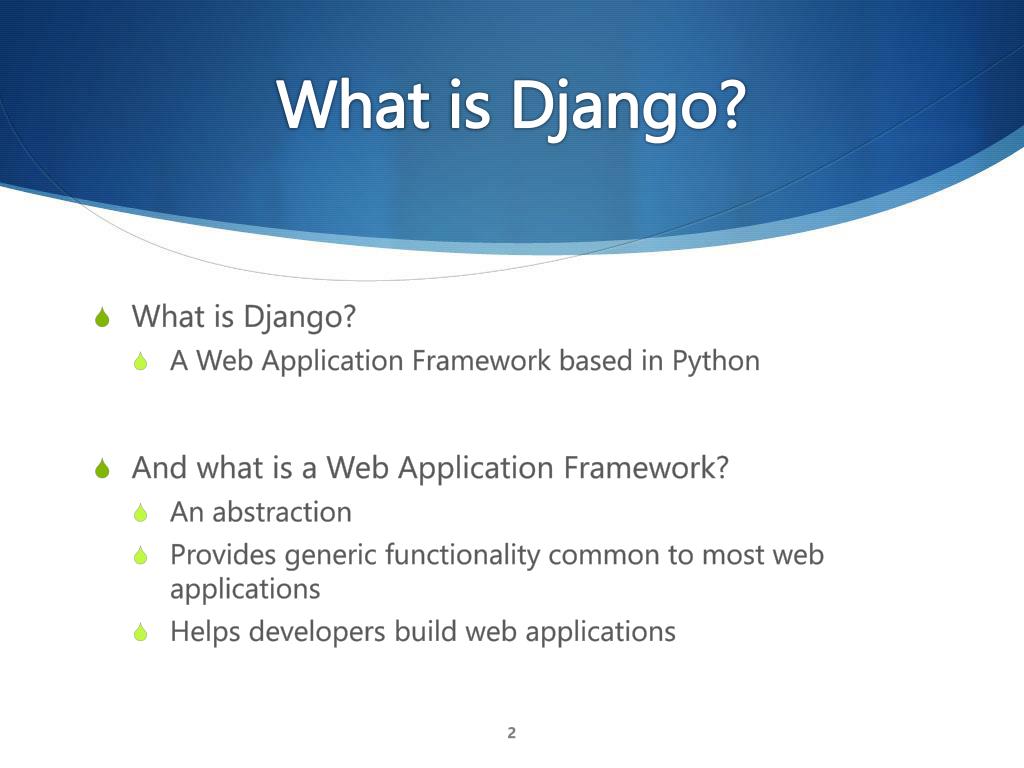 What is Django?

What is Django?
A Web Application Framework based in Python

And what is a Web Application Framework?
An abstraction
Provides generic functionality common to most web applications
Helps developers build web applications

2